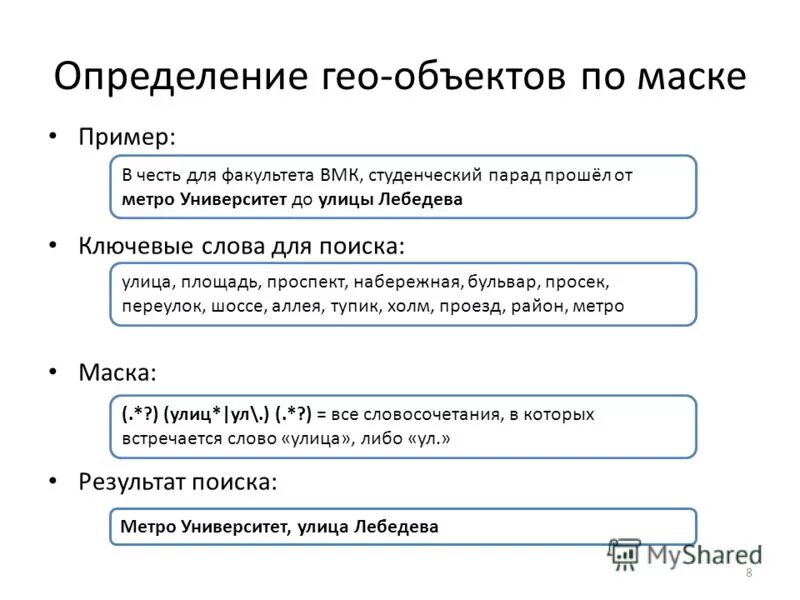 Определение гео-объектов по маске

• Пример:

В честь для факультета ВМК, студенческий парад прошёл от метро Университет до улицы Лебедева

• Ключевые слова для поиска:

улица, площадь, проспект, набережная, бульвар, просек, переулок, шоссе, аллея, тупик, холм, проезд, район, метро

• Маска:

(.*?) (улиц*|ул\.) (.*?) = все словосочетания, в которых встречается слово «улица», либо «ул.»

• Результат поиска:

Метро Университет, улица Лебедева

MyShared

8